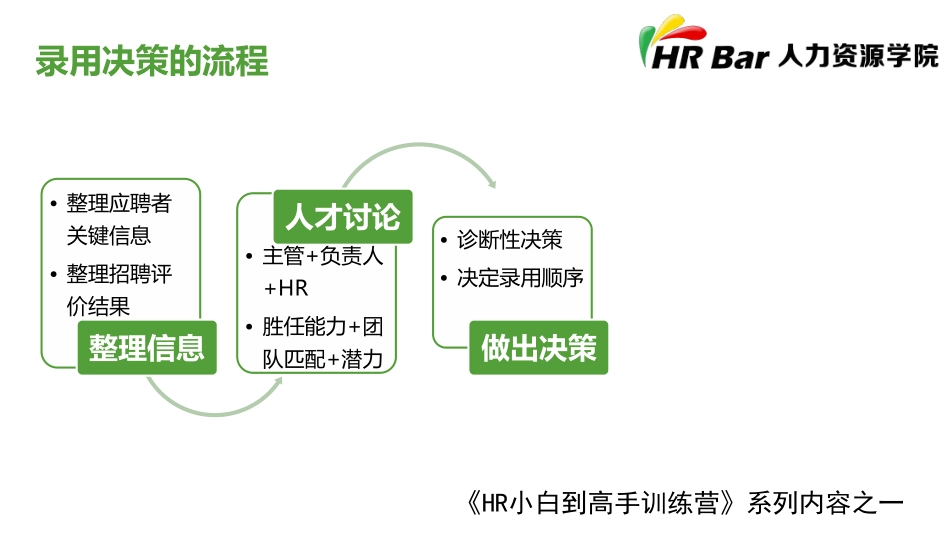 录用决策的流程

HR Bar 人力资源学院

• 整理应聘者关键信息
• 整理招聘评价结果

整理信息

人才讨论

• 主管+负责人+HR
• 胜任能力+团队匹配+潜力

• 诊断性决策
• 决定录用顺序

做出决策

《HR小白到高手训练营》系列内容之一